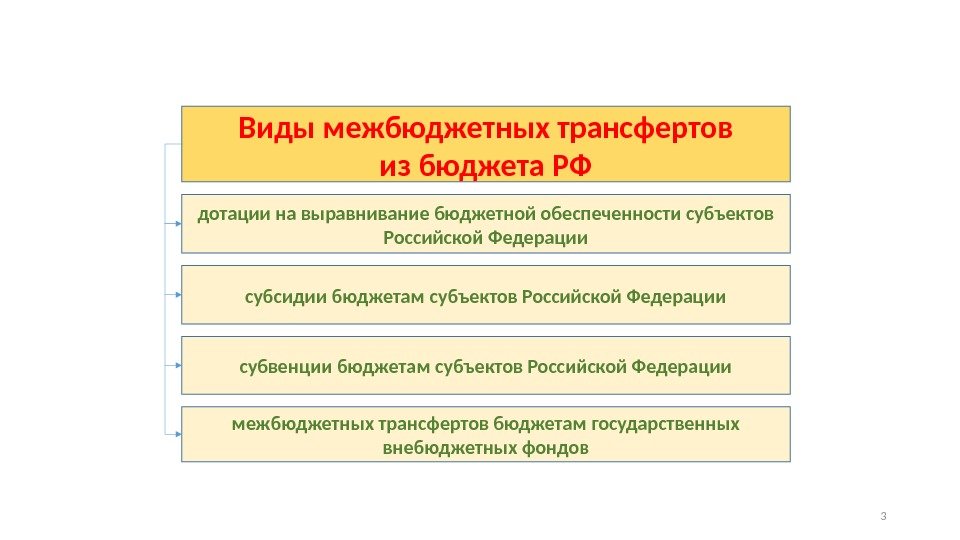 Виды межбюджетных трансфертов из бюджета РФ

дотации на выравнивание бюджетной обеспеченности субъектов Российской Федерации

субсидии бюджетам субъектов Российской Федерации

субвенции бюджетам субъектов Российской Федерации

межбюджетных трансфертов бюджетам государственных внебюджетных фондов

3